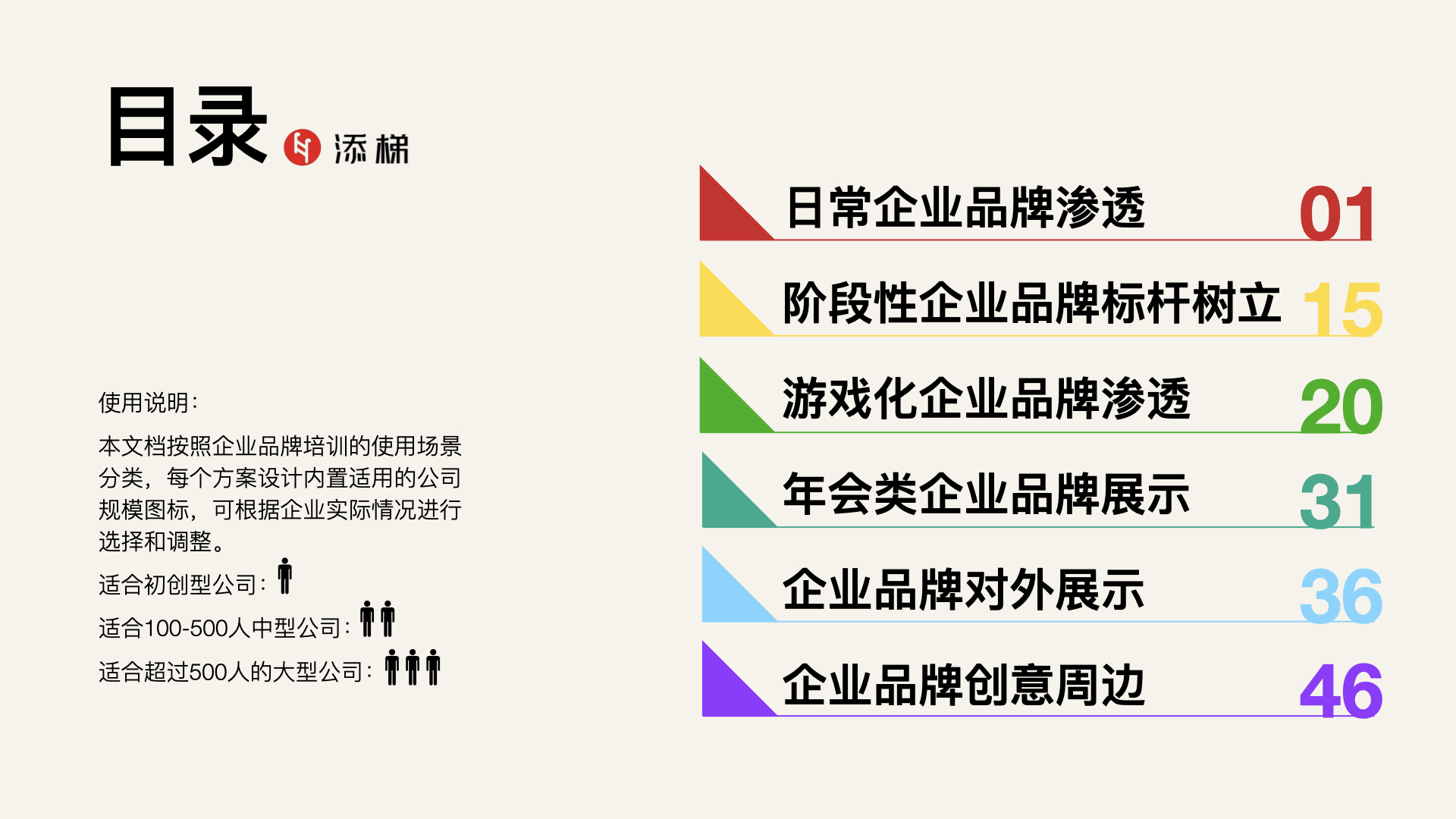 目录 添梯

使用说明：

本文档按照企业品牌培训的使用场景分类，每个方案设计内置适用的公司规模图标，可根据企业实际情况进行选择和调整。

适合初创型公司：

适合100-500人中型公司：

适合超过500人的大型公司：

日常企业品牌渗透 01

阶段性企业品牌标杆树立 15

游戏化企业品牌渗透 20

年会类企业品牌展示 31

企业品牌对外展示 36

企业品牌创意周边 46